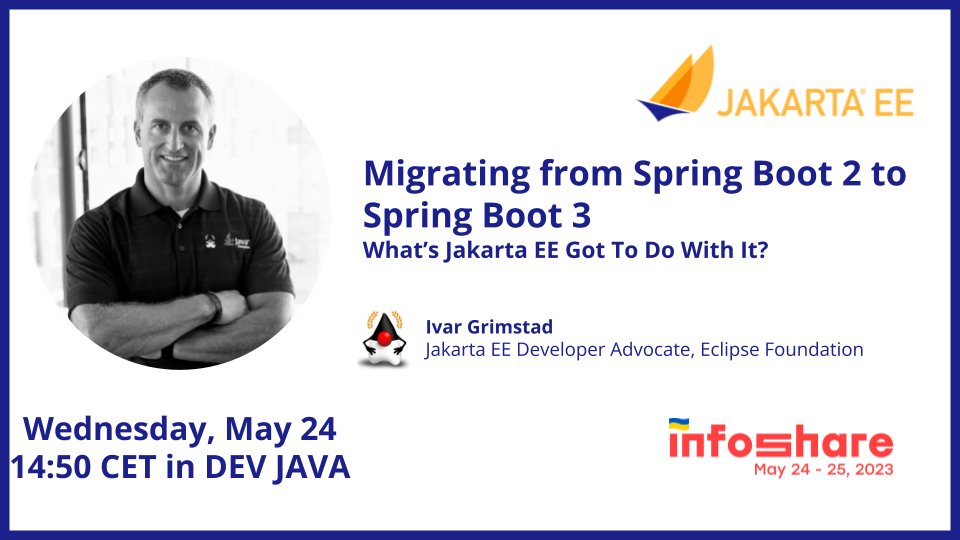 JAKARTA EE

Migrating from Spring Boot 2 to Spring Boot 3
What's Jakarta EE Got To Do With It?

Ivar Grimstad
Jakarta EE Developer Advocate, Eclipse Foundation

Wednesday, May 24
14:50 CET in DEV JAVA

infoshare
May 24 - 25, 2023